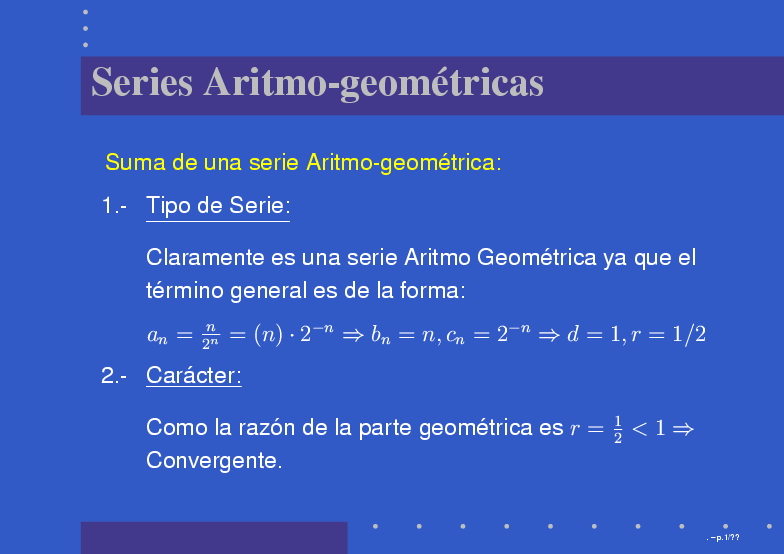 Series Aritmo-geométricas

Suma de una serie Aritmo-geométrica:

1.- Tipo de Serie:

Claramente es una serie Aritmo Geométrica ya que el término general es de la forma:

$a_n = \frac{n}{2^n} = (n) \cdot 2^{-n} \Rightarrow b_n = n, c_n = 2^{-n} \Rightarrow d = 1, r = 1/2$

2.- Carácter:

Como la razón de la parte geométrica es $r = \frac{1}{2} < 1 \Rightarrow$ Convergente.

. – p. 1/??